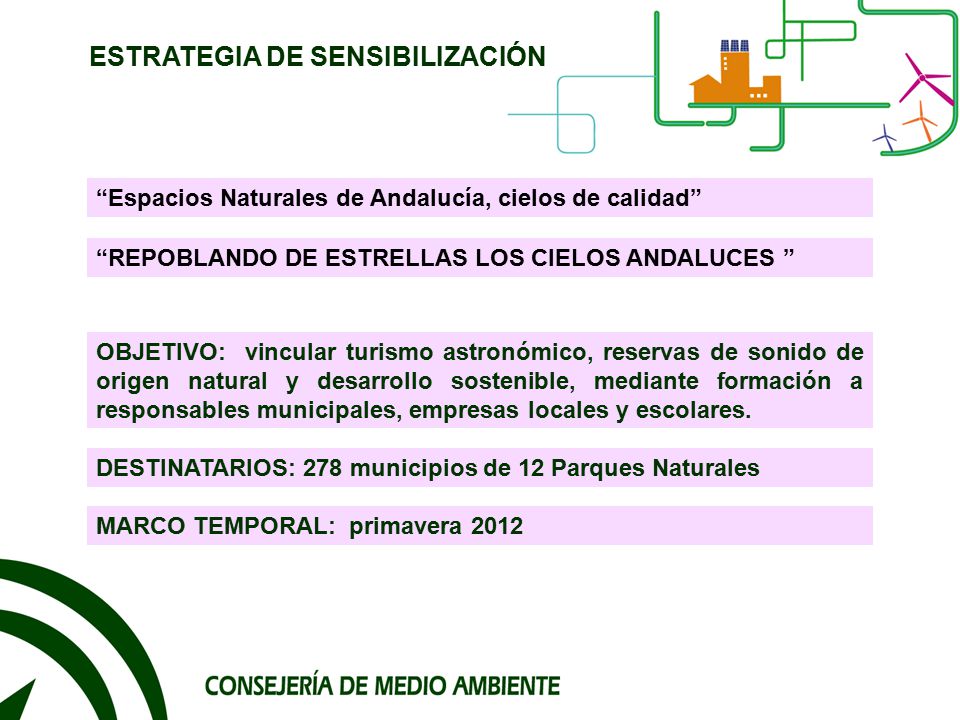 ESTRATEGIA DE SENSIBILIZACIÓN

“Espacios Naturales de Andalucía, cielos de calidad”

“REPOBLANDO DE ESTRELLAS LOS CIELOS ANDALUCES ”

OBJETIVO: vincular turismo astronómico, reservas de sonido de origen natural y desarrollo sostenible, mediante formación a responsables municipales, empresas locales y escolares.

DESTINATARIOS: 278 municipios de 12 Parques Naturales

MARCO TEMPORAL: primavera 2012

CONSEJERÍA DE MEDIO AMBIENTE